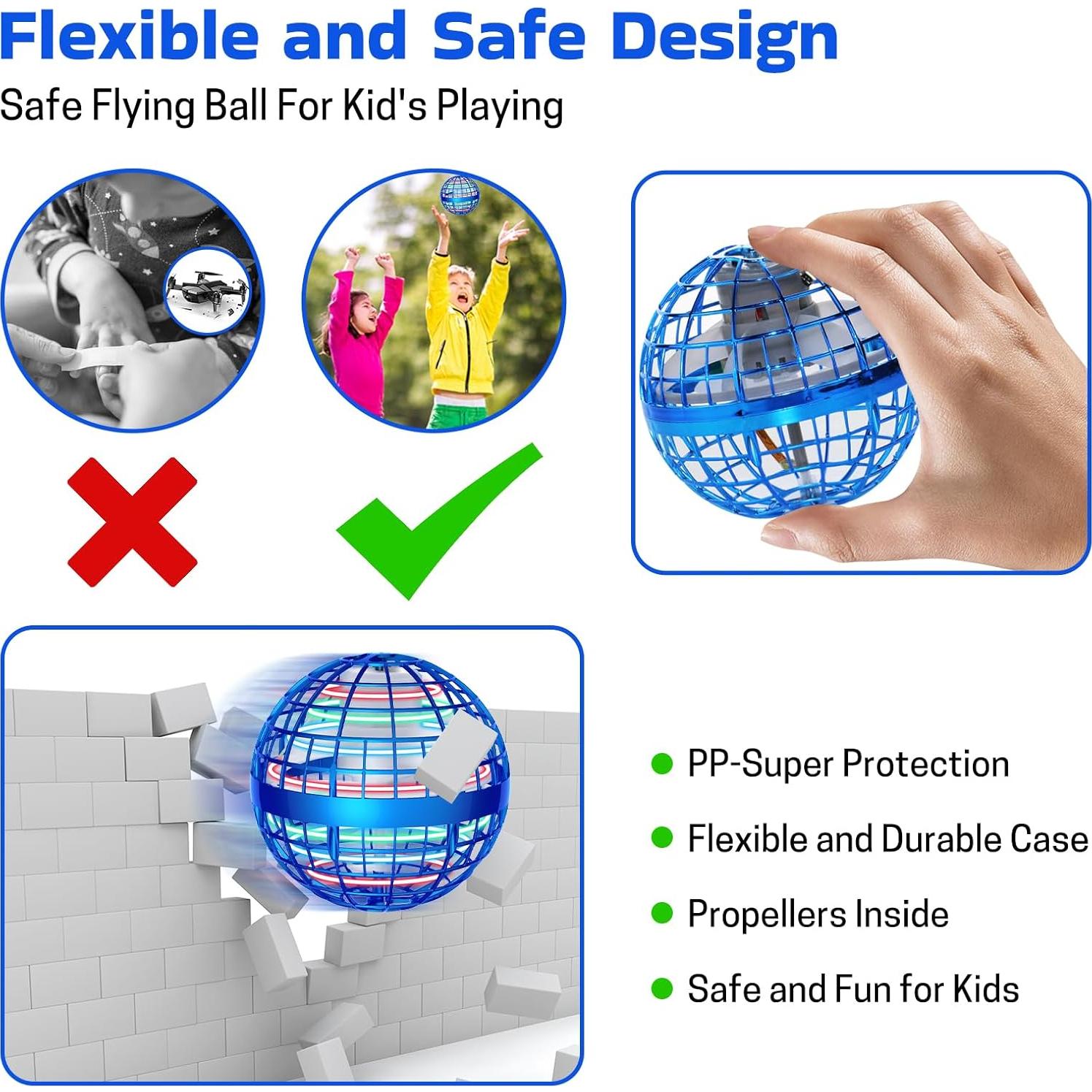 Flexible and Safe Design

Safe Flying Ball For Kid's Playing

PP-Super Protection

Flexible and Durable Case

Propellers Inside

Safe and Fun for Kids